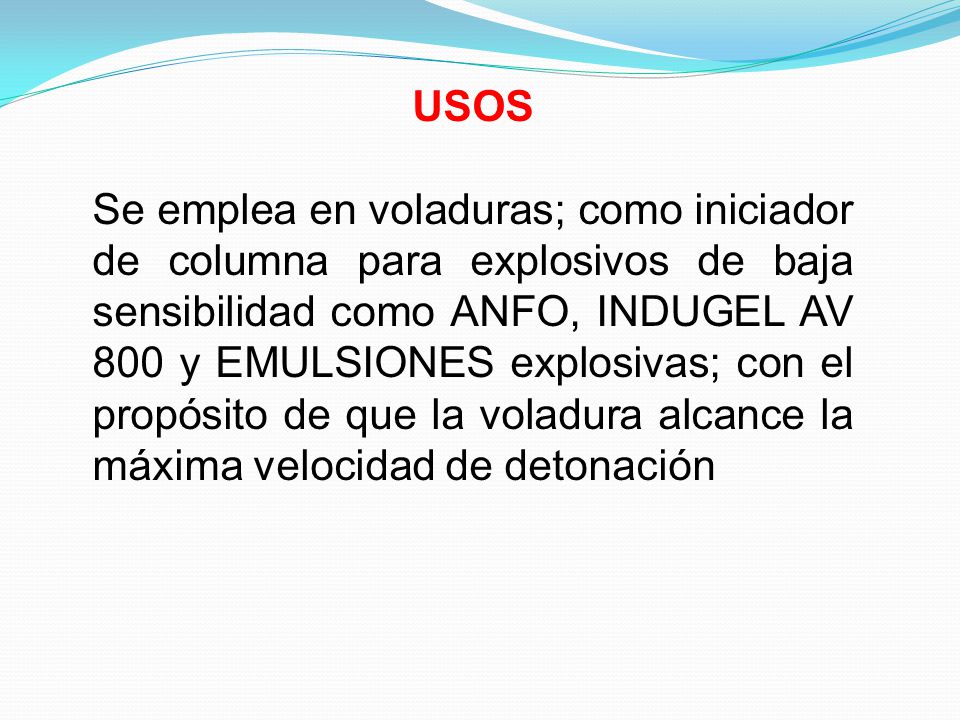 USOS

Se emplea en voladuras; como iniciador de columna para explosivos de baja sensibilidad como ANFO, INDUGEL AV 800 y EMULSIONES explosivas; con el propósito de que la voladura alcance la máxima velocidad de detonación